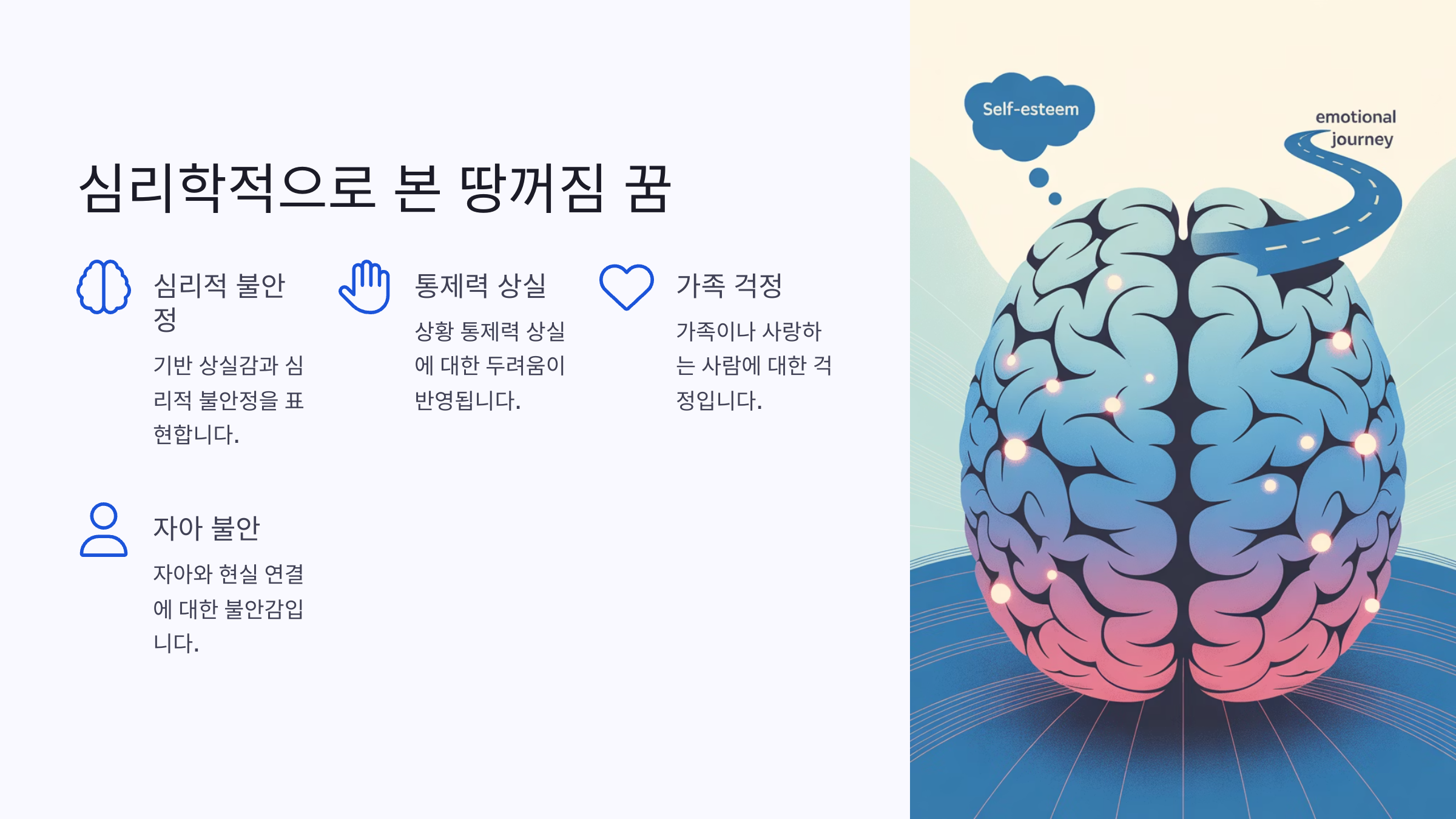 심리학적으로 본 땅꺼짐 꿈

심리적 불안정

기반 상실감과 심리적 불안정을 표현합니다.

통제력 상실

상황 통제력 상실에 대한 두려움이 반영됩니다.

가족 걱정

가족이나 사랑하는 사람에 대한 걱정입니다.

자아 불안

자아와 현실 연결에 대한 불안감입니다.

Self-esteem

emotional journey